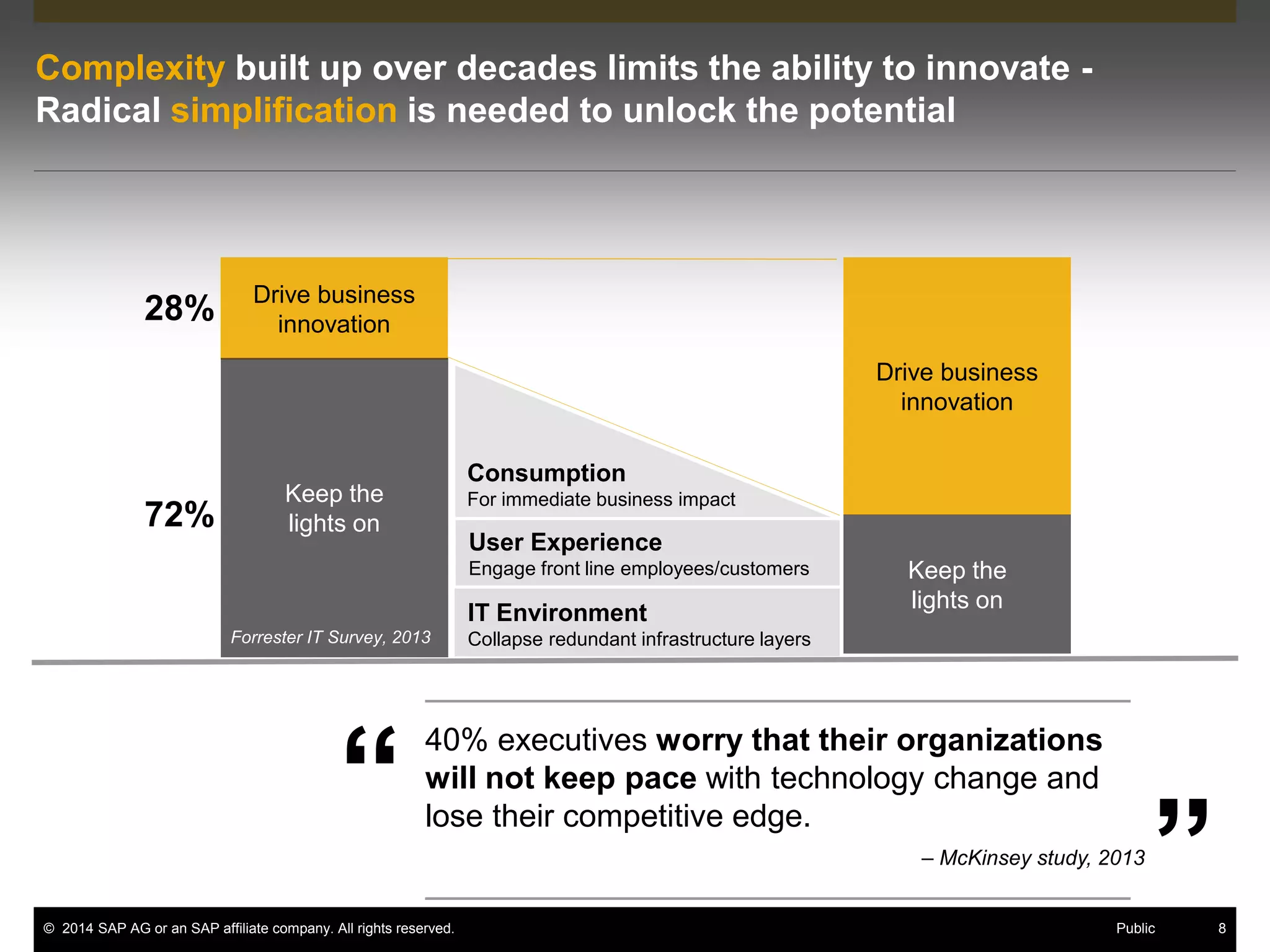 Complexity built up over decades limits the ability to innovate - Radical simplification is needed to unlock the potential

28%

Drive business innovation

72%

Keep the lights on

Forrester IT Survey, 2013

Consumption
For immediate business impact

User Experience
Engage front line employees/customers

IT Environment
Collapse redundant infrastructure layers

Drive business innovation

Keep the lights on

“ 40% executives worry that their organizations will not keep pace with technology change and lose their competitive edge. ”

– McKinsey study, 2013

© 2014 SAP AG or an SAP affiliate company. All rights reserved.

Public

8